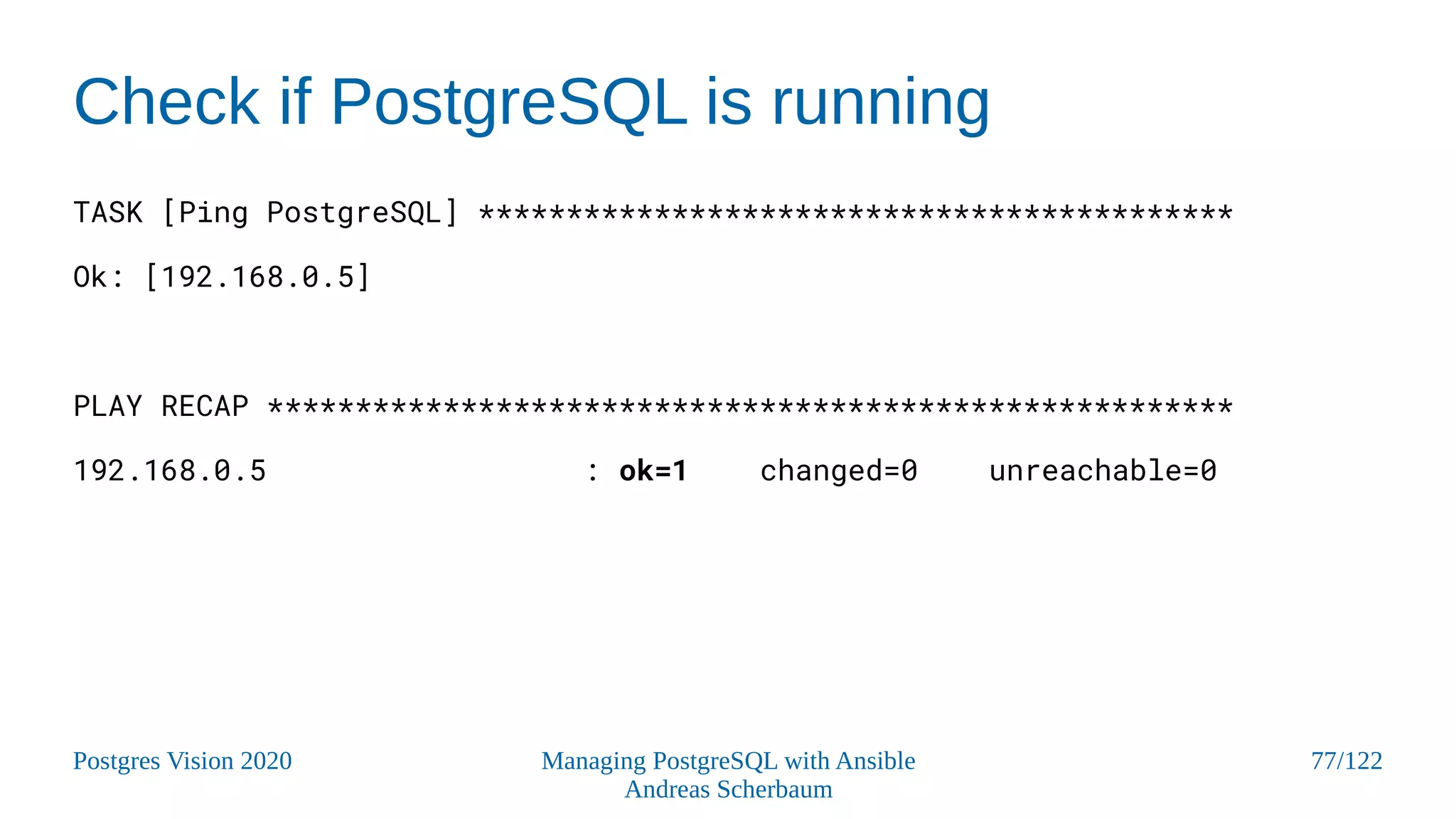 Check if PostgreSQL is running

TASK [Ping PostgreSQL] *******************************************

Ok: [192.168.0.5]

PLAY RECAP *******************************************************

192.168.0.5 : ok=1 changed=0 unreachable=0

Postgres Vision 2020

Managing PostgreSQL with Ansible
Andreas Scherbaum

77/122